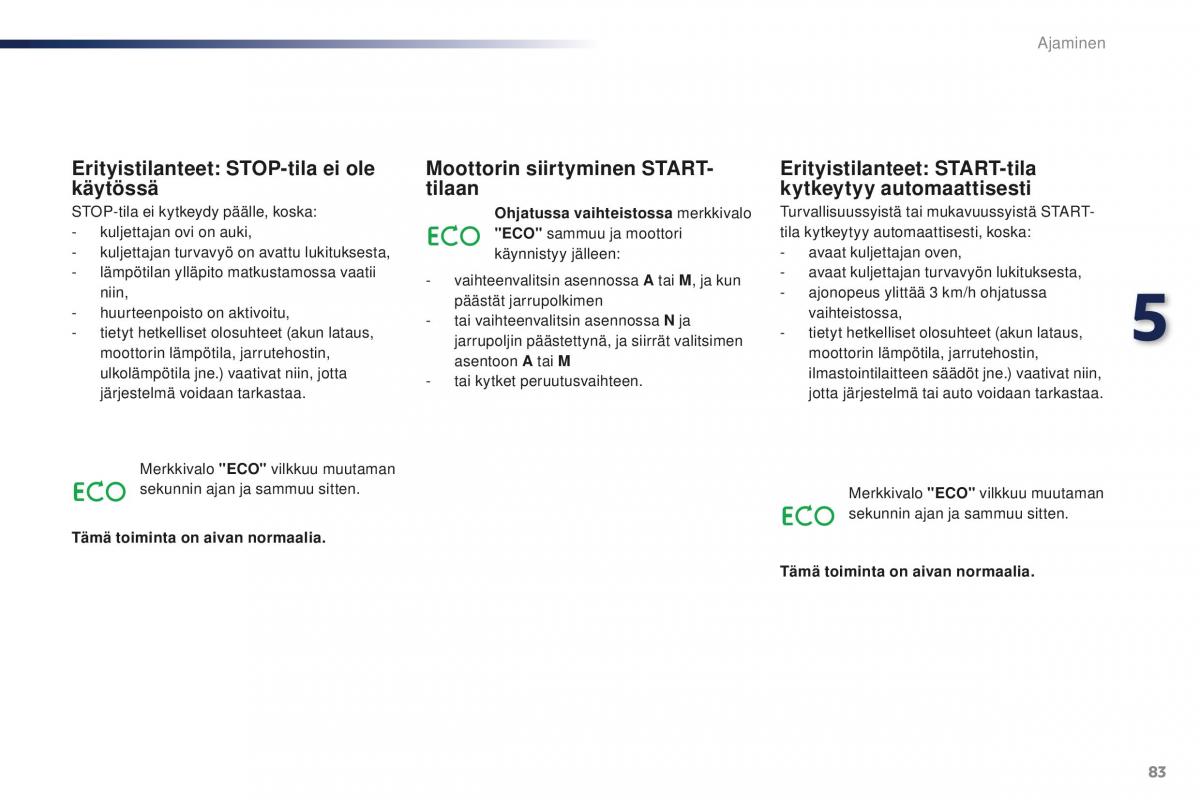 Ajaminen

Erityistilanteet: STOP-tila ei ole käytössä

STOP-tila ei kytkeydy päälle, koska:
- kuljettajan ovi on auki,
- kuljettajan turvavyö on avattu lukituksesta,
- lämpötilan ylläpito matkustamossa vaatii niin,
- huurteenpoisto on aktivoitu,
- tietyt hetkelliset olosuhteet (akun lataus, moottorin lämpötila, jarrutehostin, ulkolämpötila jne.) vaativat niin, jotta järjestelmä voidaan tarkastaa.

ECO

Merkkivalo "ECO" vilkkuu muutaman sekunnin ajan ja sammuu sitten.

Tämä toiminta on aivan normaalia.

Moottorin siirtyminen START-tilaan

ECO

Ohjatussa vaihteistossa merkkivalo "ECO" sammuu ja moottori käynnistyy jälleen:

- vaihteenvalitsin asennossa A tai M, ja kun päästät jarrupolkimen
- tai vaihteenvalitsin asennossa N ja jarrupoljin päästettynä, ja siirrät valitsimen asentoon A tai M
- tai kytket peruutusvaihteen.

Erityistilanteet: START-tila kytkeytyy automaattisesti

Turvallisuussyistä tai mukavuussyistä START-tila kytkeytyy automaattisesti, koska:
- avaat kuljettajan oven,
- avaat kuljettajan turvavyön lukituksesta,
- ajonopeus ylittää 3 km/h ohjatussa vaihteistossa,
- tietyt hetkelliset olosuhteet (akun lataus, moottorin lämpötila, jarrutehostin, ilmastointilaitteen säädöt jne.) vaativat niin, jotta järjestelmä tai auto voidaan tarkastaa.

ECO

Merkkivalo "ECO" vilkkuu muutaman sekunnin ajan ja sammuu sitten.

Tämä toiminta on aivan normaalia.

5

83